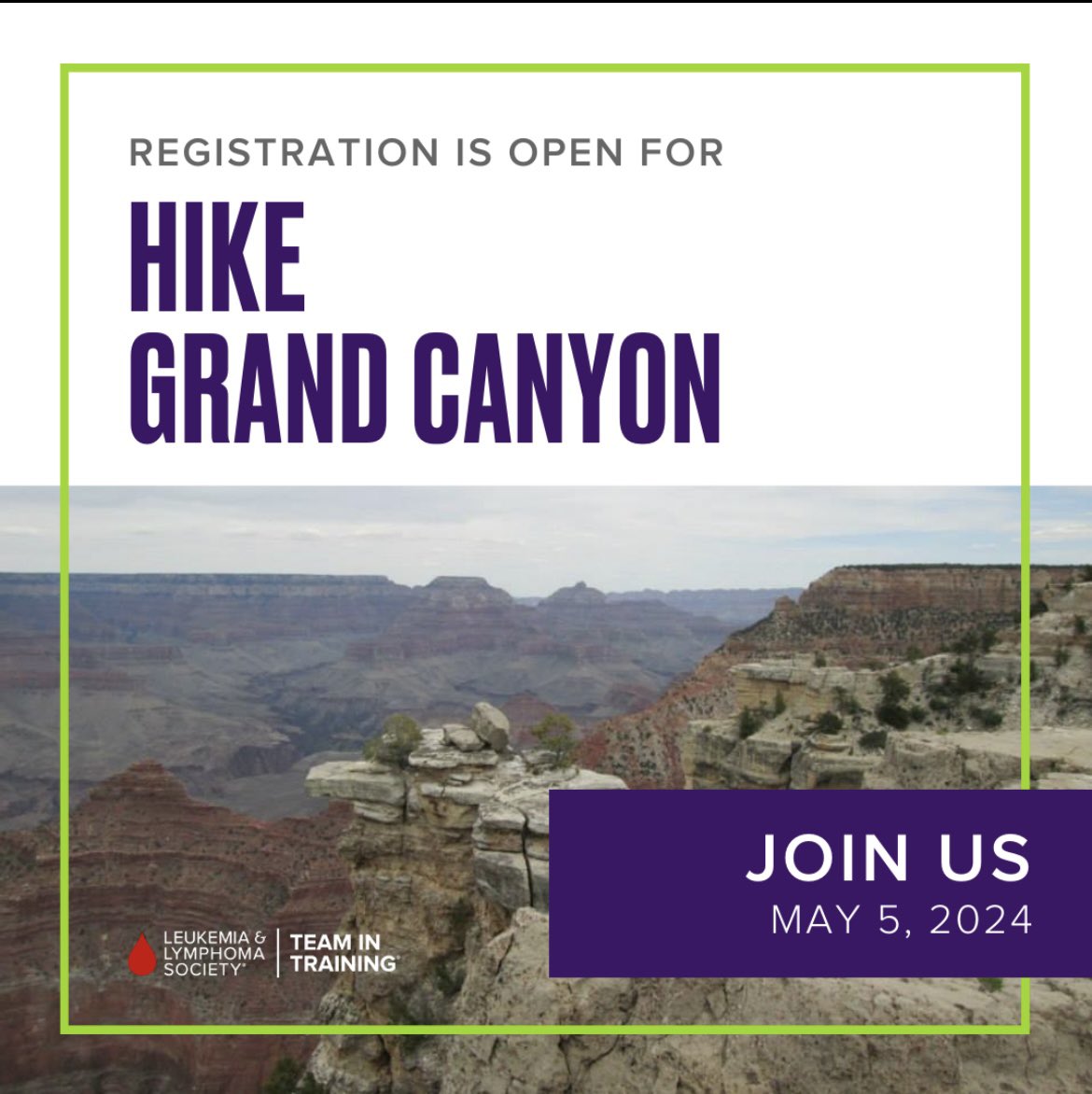 REGISTRATION IS OPEN FOR

HIKE
GRAND CANYON

JOIN US
MAY 5, 2024

LEUKEMIA & LYMPHOMA SOCIETY® | TEAM IN TRAINING®